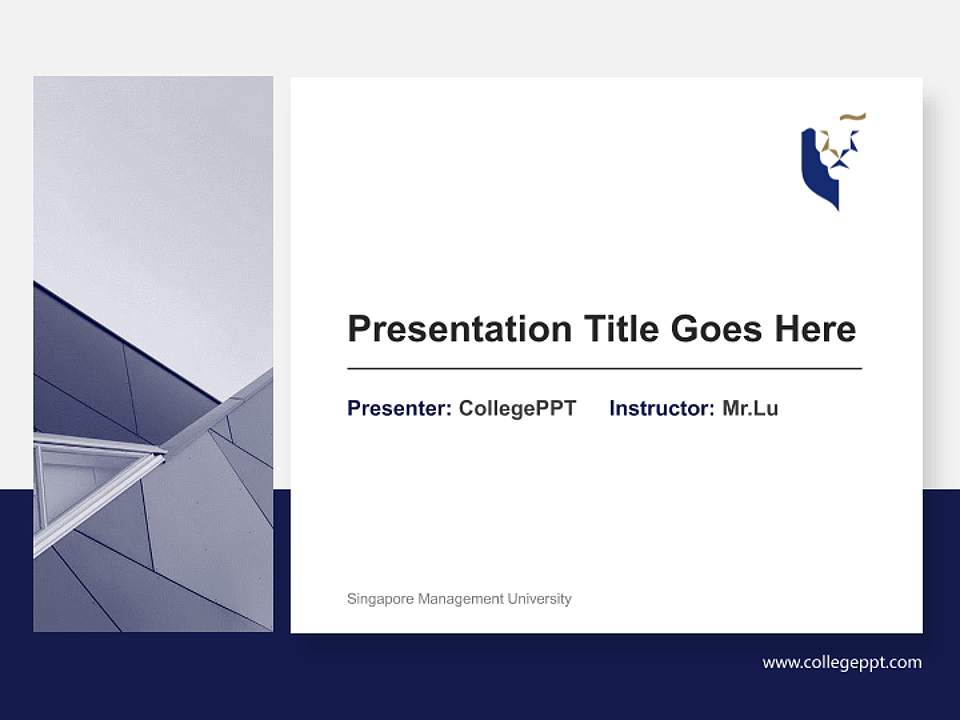 Presentation Title Goes Here

Presenter: CollegePPT Instructor: Mr.Lu

Singapore Management University

www.collegeppt.com